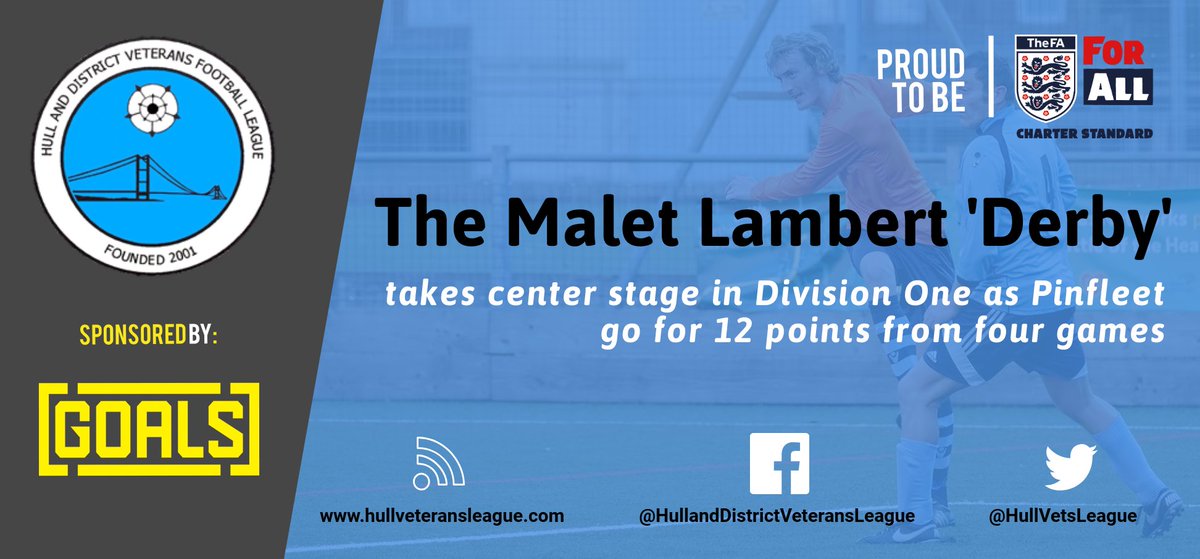 HULL AND DISTRICT VETERANS FOOTBALL LEAGUE

FOUNDED 2001

SPONSORED BY:

GOALS

PROUD TO BE

The FA

FOR ALL

CHARTER STANDARD

The Malet Lambert 'Derby'

takes center stage in Division One as Pinfleet go for 12 points from four games

www.hullveteransleague.com

@HullandDistrictVeteransLeague

@HullVetsLeague